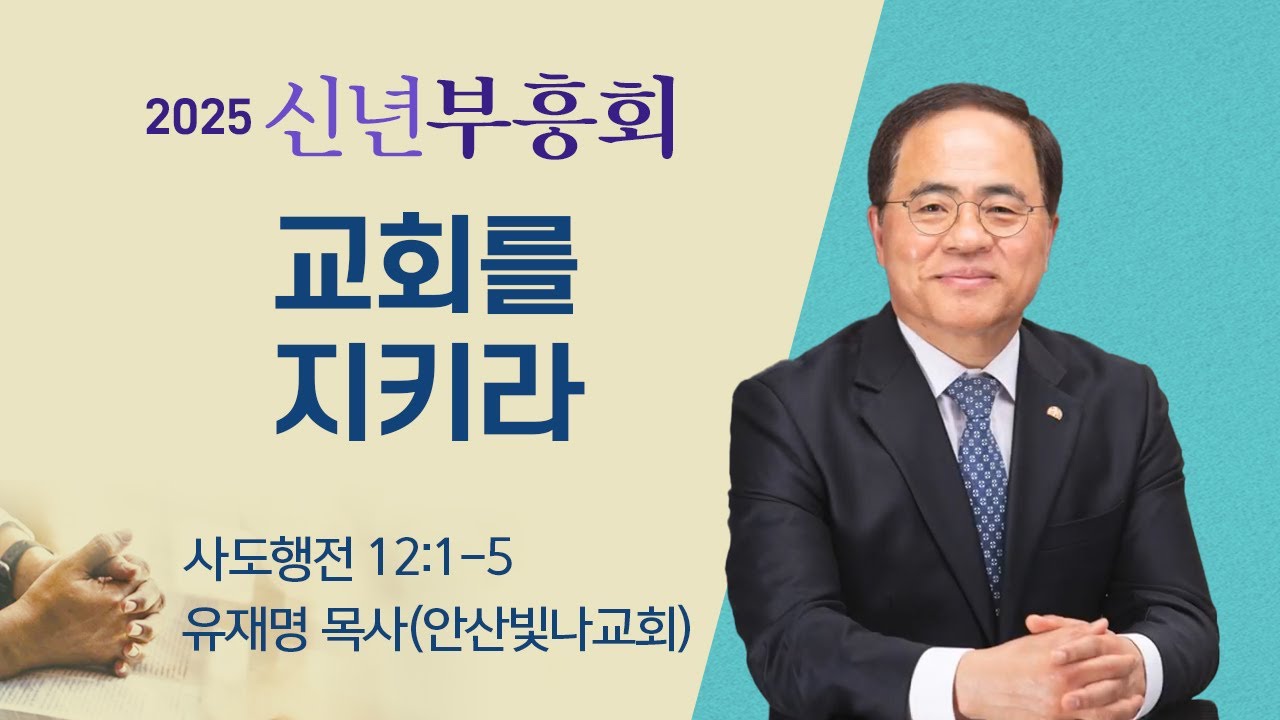 2025 신년부흥회

교회를 지키라

사도행전 12:1-5
유재명 목사(안산빛나교회)